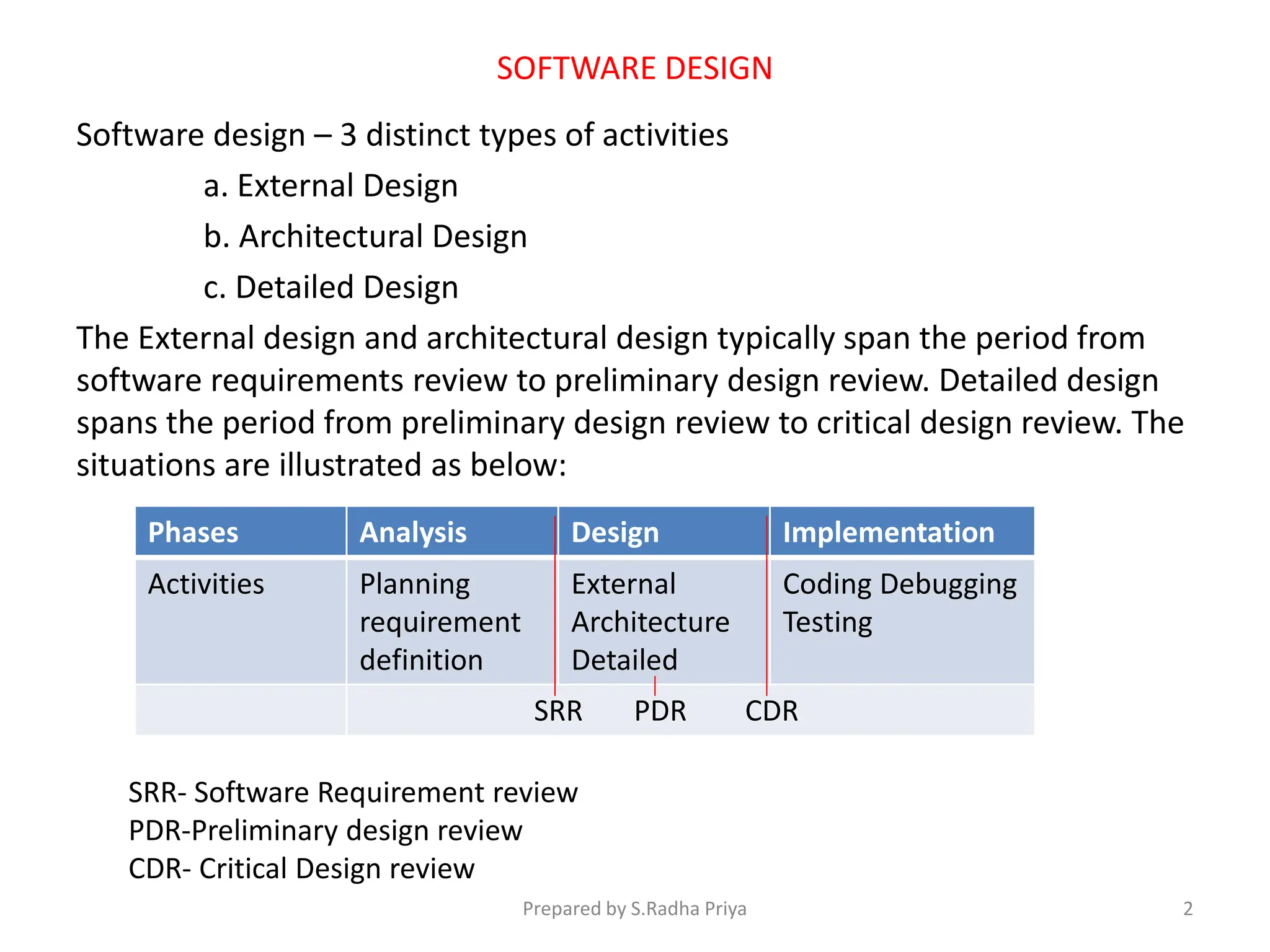 SOFTWARE DESIGN

Software design – 3 distinct types of activities

a. External Design

b. Architectural Design

c. Detailed Design

The External design and architectural design typically span the period from software requirements review to preliminary design review. Detailed design spans the period from preliminary design review to critical design review. The situations are illustrated as below:

| Phases | Analysis | Design | Implementation |
|---|---|---|---|
| Activities | Planning requirement definition | External Architecture Detailed | Coding Debugging Testing |
| | SRR | PDR | CDR |

SRR- Software Requirement review
PDR-Preliminary design review
CDR- Critical Design review

Prepared by S.Radha Priya

2